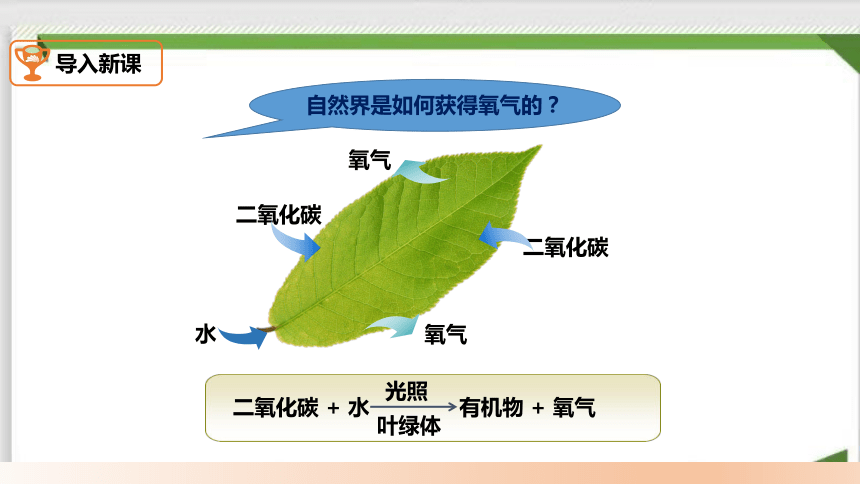 导入新课

自然界是如何获得氧气的？

氧气

二氧化碳

二氧化碳

水

氧气

二氧化碳 + 水 $\xrightarrow[\text{叶绿体}]{\text{光照}}$ 有机物 + 氧气